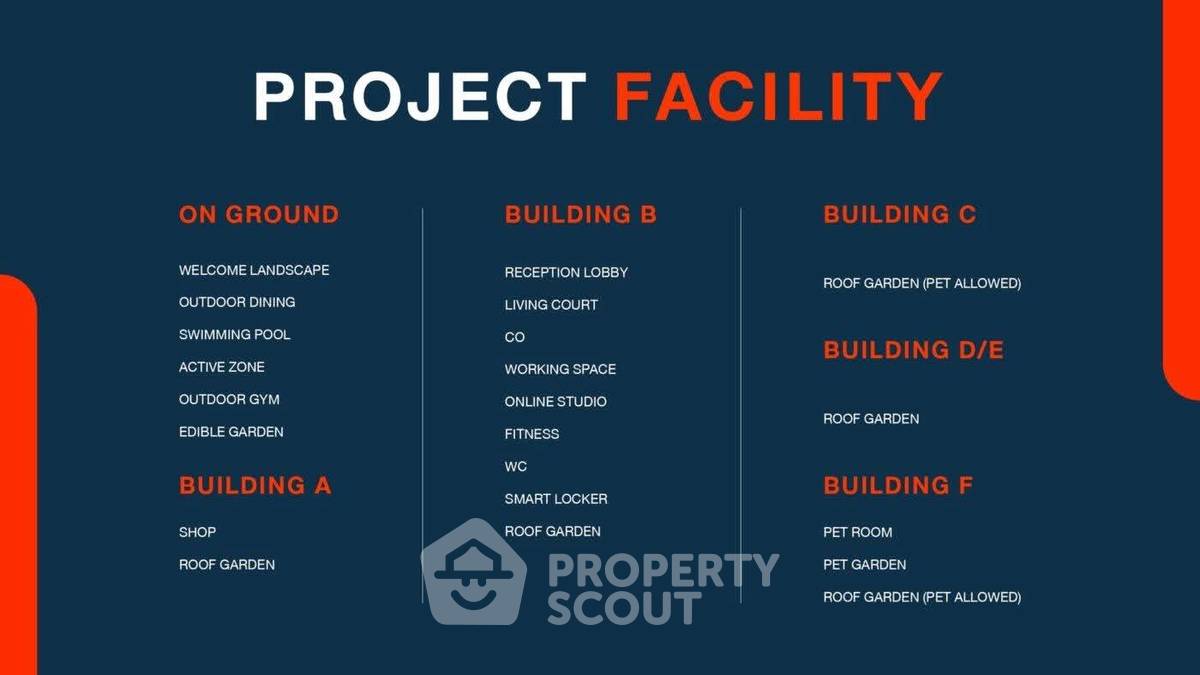 PROJECT FACILITY

ON GROUND

WELCOME LANDSCAPE
OUTDOOR DINING
SWIMMING POOL
ACTIVE ZONE
OUTDOOR GYM
EDIBLE GARDEN

BUILDING A

SHOP
ROOF GARDEN

BUILDING B

RECEPTION LOBBY
LIVING COURT
CO
WORKING SPACE
ONLINE STUDIO
FITNESS
WC
SMART LOCKER
ROOF GARDEN

BUILDING C

ROOF GARDEN (PET ALLOWED)

BUILDING D/E

ROOF GARDEN

BUILDING F

PET ROOM
PET GARDEN
ROOF GARDEN (PET ALLOWED)

PROPERTY
SCOUT